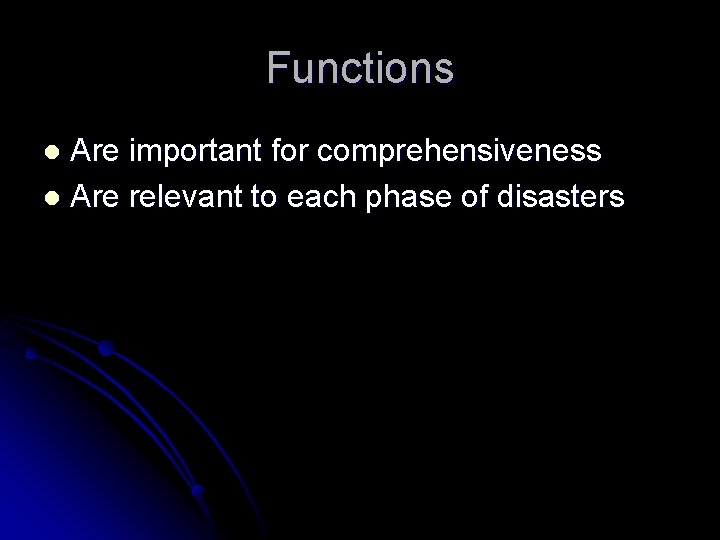 Functions

- Are important for comprehensiveness
- Are relevant to each phase of disasters